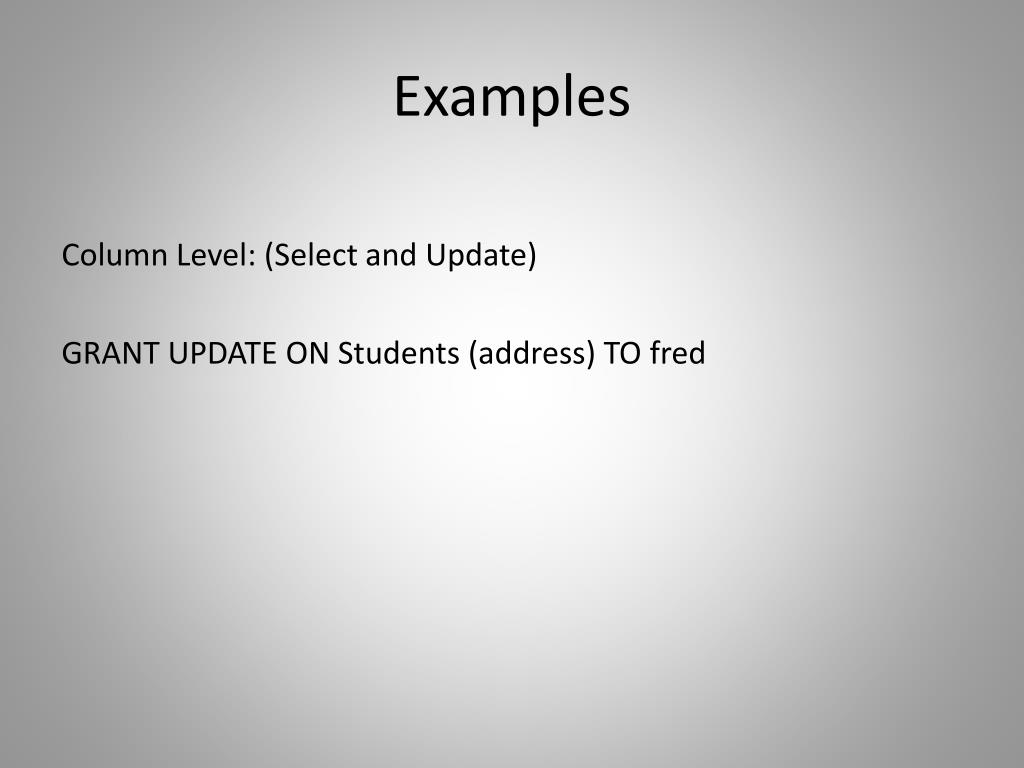 Examples

Column Level: (Select and Update)

GRANT UPDATE ON Students (address) TO fred